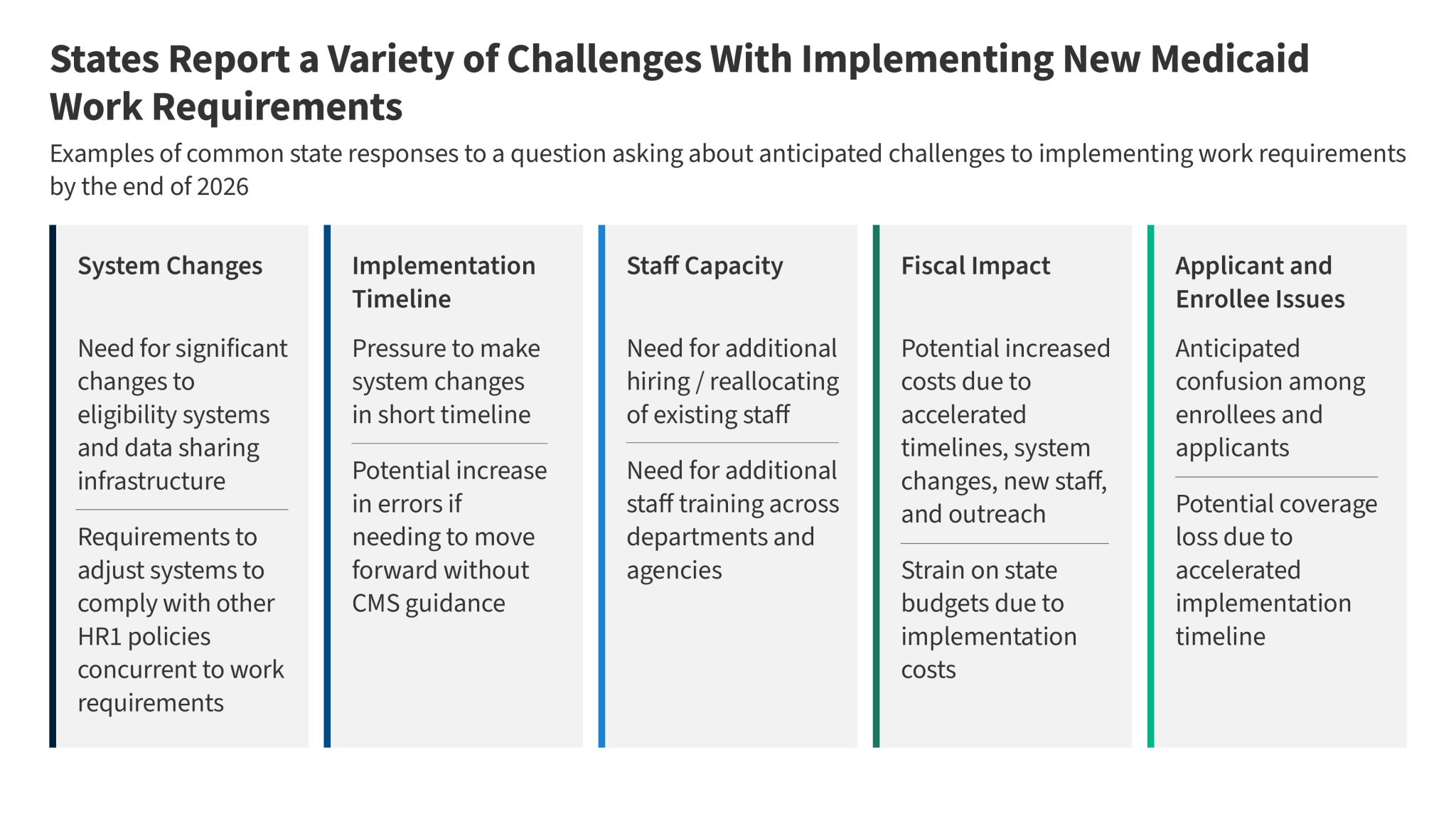 States Report a Variety of Challenges With Implementing New Medicaid Work Requirements

Examples of common state responses to a question asking about anticipated challenges to implementing work requirements by the end of 2026

System Changes

Need for significant changes to eligibility systems and data sharing infrastructure

Requirements to adjust systems to comply with other HR1 policies concurrent to work requirements

Implementation Timeline

Pressure to make system changes in short timeline

Potential increase in errors if needing to move forward without CMS guidance

Staff Capacity

Need for additional hiring / reallocating of existing staff

Need for additional staff training across departments and agencies

Fiscal Impact

Potential increased costs due to accelerated timelines, system changes, new staff, and outreach

Strain on state budgets due to implementation costs

Applicant and Enrollee Issues

Anticipated confusion among enrollees and applicants

Potential coverage loss due to accelerated implementation timeline